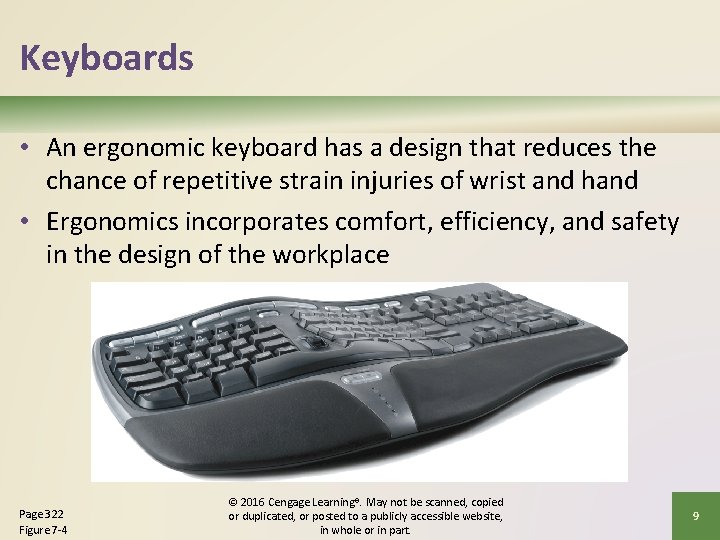 Keyboards

• An ergonomic keyboard has a design that reduces the chance of repetitive strain injuries of wrist and hand

• Ergonomics incorporates comfort, efficiency, and safety in the design of the workplace

Page 322
Figure 7-4

© 2016 Cengage Learning®. May not be scanned, copied or duplicated, or posted to a publicly accessible website, in whole or in part.

9